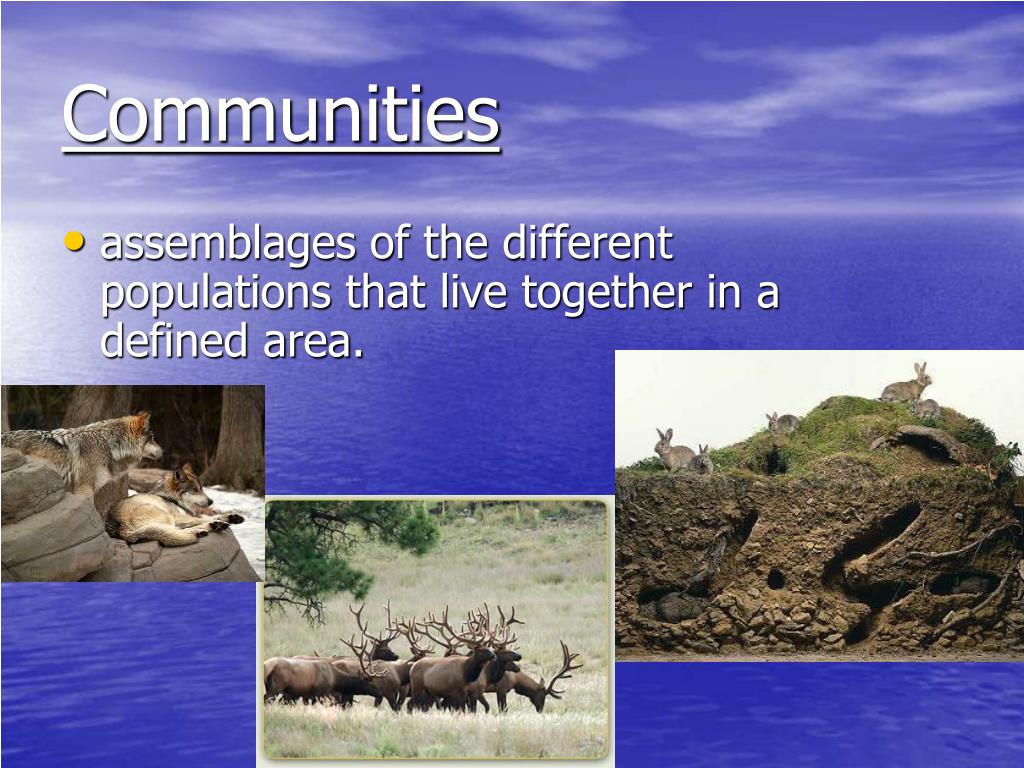 Communities

• assemblages of the different populations that live together in a defined area.